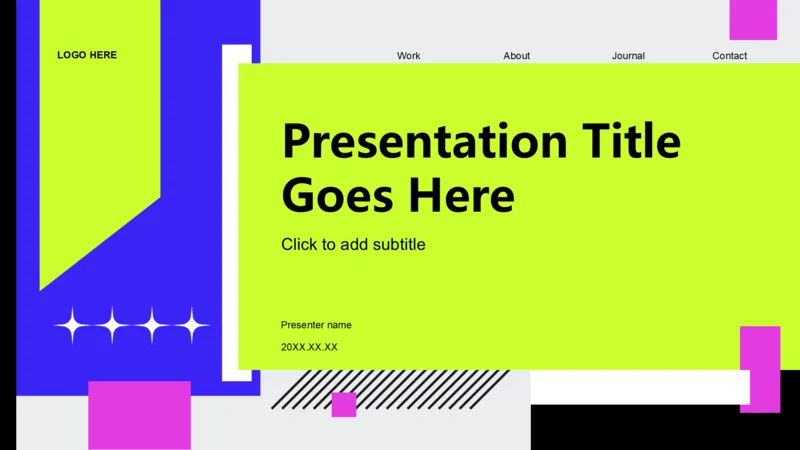 LOGO HERE

Work About Journal Contact

Presentation Title Goes Here

Click to add subtitle

Presenter name

20XX.XX.XX